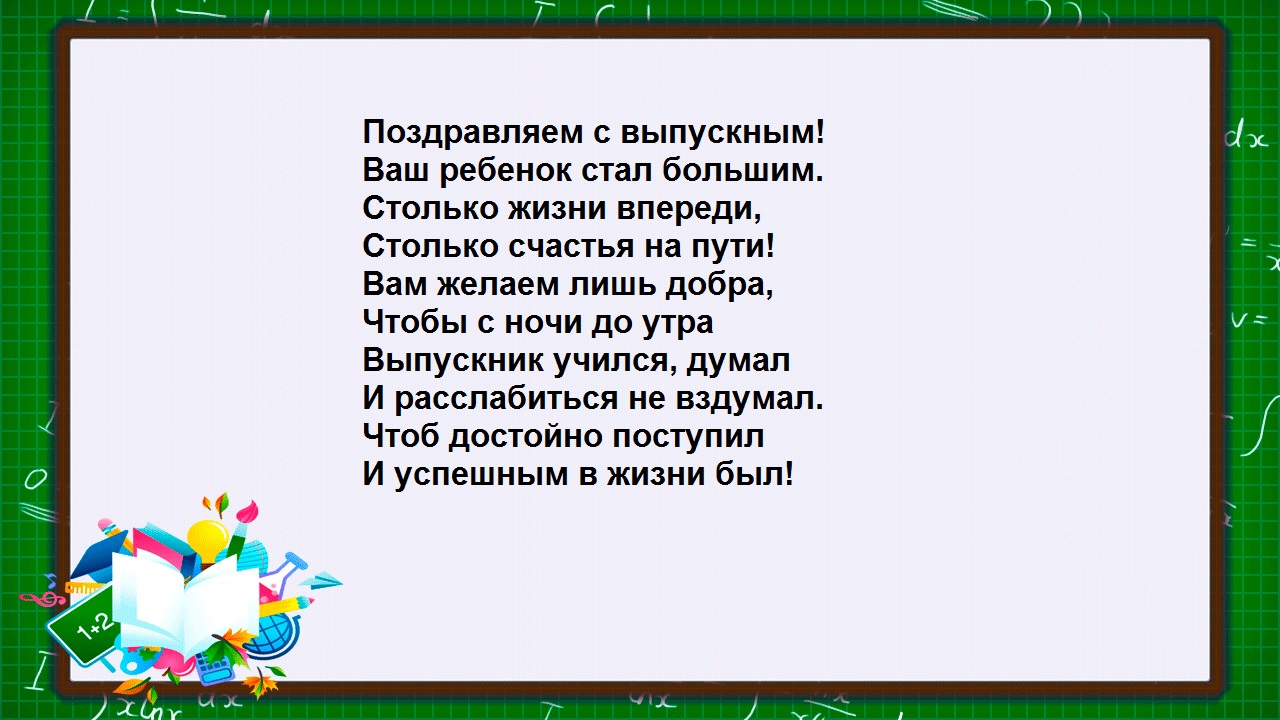 Поздравляем с выпускным!
Ваш ребенок стал большим.
Столько жизни впереди,
Столько счастья на пути!
Вам желаем лишь добра,
Чтобы с ночи до утра
Выпускник учился, думал
И расслабиться не вздумал.
Чтоб достойно поступил
И успешным в жизни был!

1+2